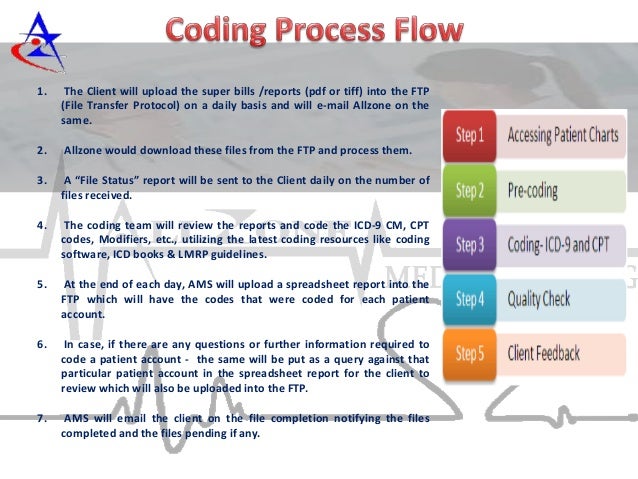 Coding Process Flow

1. The Client will upload the super bills /reports (pdf or tiff) into the FTP (File Transfer Protocol) on a daily basis and will e-mail Allzone on the same.

2. Allzone would download these files from the FTP and process them.

3. A "File Status" report will be sent to the Client daily on the number of files received.

4. The coding team will review the reports and code the ICD-9 CM, CPT codes, Modifiers, etc., utilizing the latest coding resources like coding software, ICD books & LMRP guidelines.

5. At the end of each day, AMS will upload a spreadsheet report into the FTP which will have the codes that were coded for each patient account.

6. In case, if there are any questions or further information required to code a patient account - the same will be put as a query against that particular patient account in the spreadsheet report for the client to review which will also be uploaded into the FTP.

7. AMS will email the client on the file completion notifying the files completed and the files pending if any.

Step 1 Accessing Patient Charts

Step 2 Pre-coding

Step 3 Coding- ICD-9 and CPT

Step 4 Quality Check

Step 5 Client Feedback